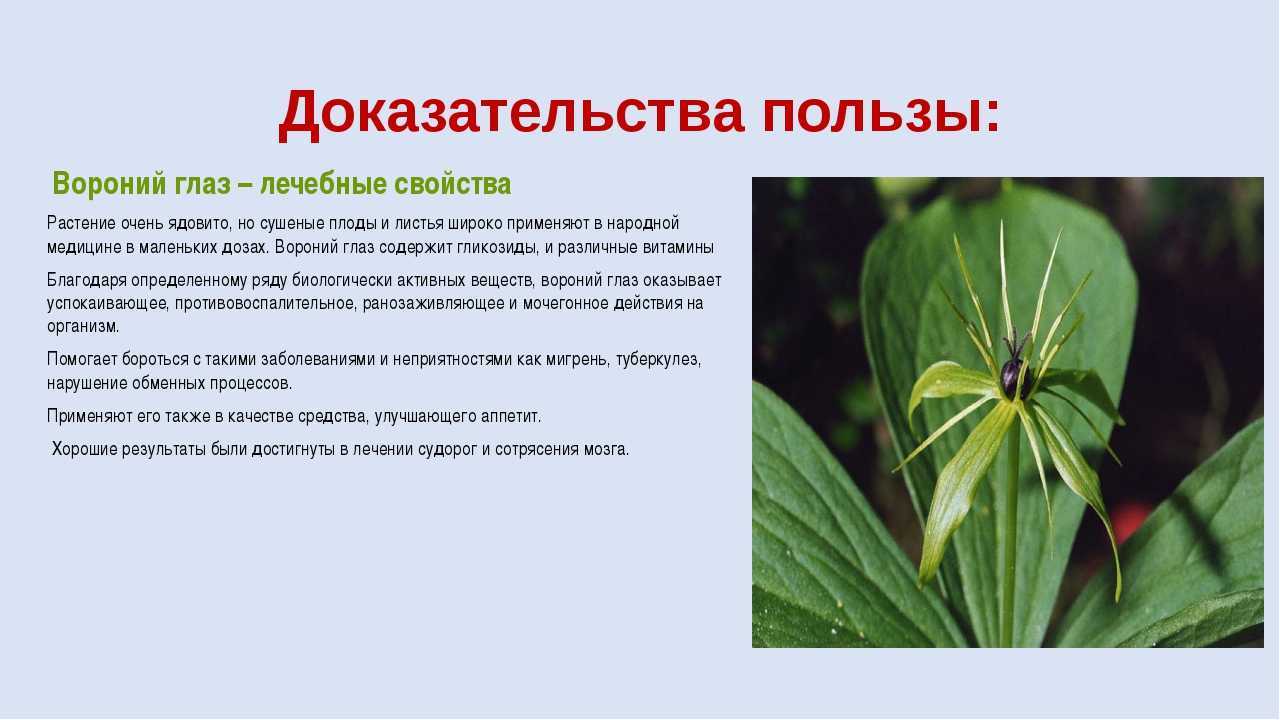 Доказательства пользы:

Вороний глаз – лечебные свойства

Растение очень ядовито, но сушеные плоды и листья широко применяют в народной медицине в маленьких дозах. Вороний глаз содержит гликозиды, и различные витамины

Благодаря определенному ряду биологически активных веществ, вороний глаз оказывает успокаивающее, противовоспалительное, ранозаживляющее и мочегонное действия на организм.

Помогает бороться с такими заболеваниями и неприятностями как мигрень, туберкулез, нарушение обменных процессов.

Применяют его также в качестве средства, улучшающего аппетит.

Хорошие результаты были достигнуты в лечении судорог и сотрясения мозга.